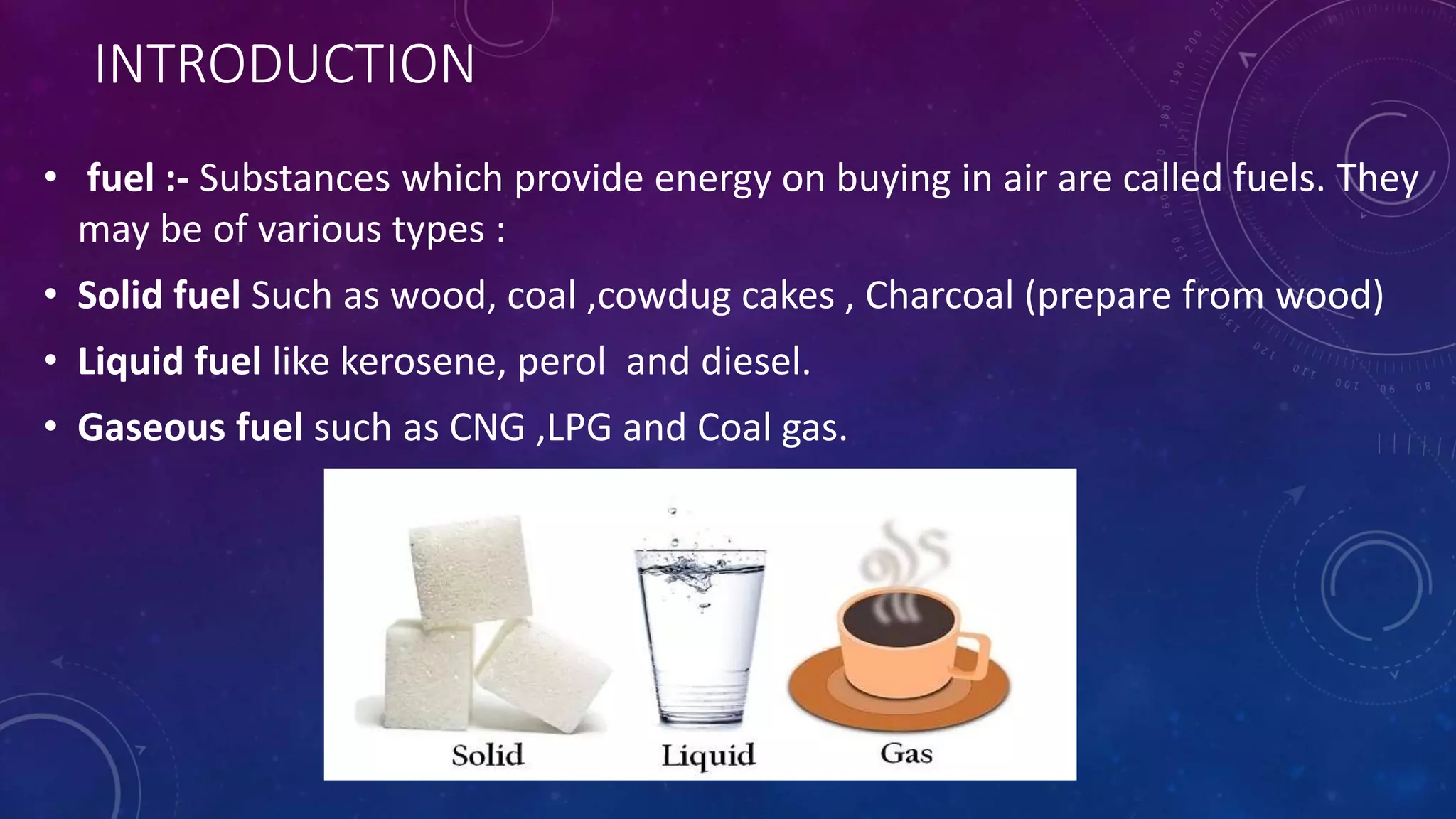 INTRODUCTION

• fuel :- Substances which provide energy on buying in air are called fuels. They may be of various types :

• Solid fuel Such as wood, coal ,cowdug cakes , Charcoal (prepare from wood)

• Liquid fuel like kerosene, perol and diesel.

• Gaseous fuel such as CNG ,LPG and Coal gas.

Solid Liquid Gas